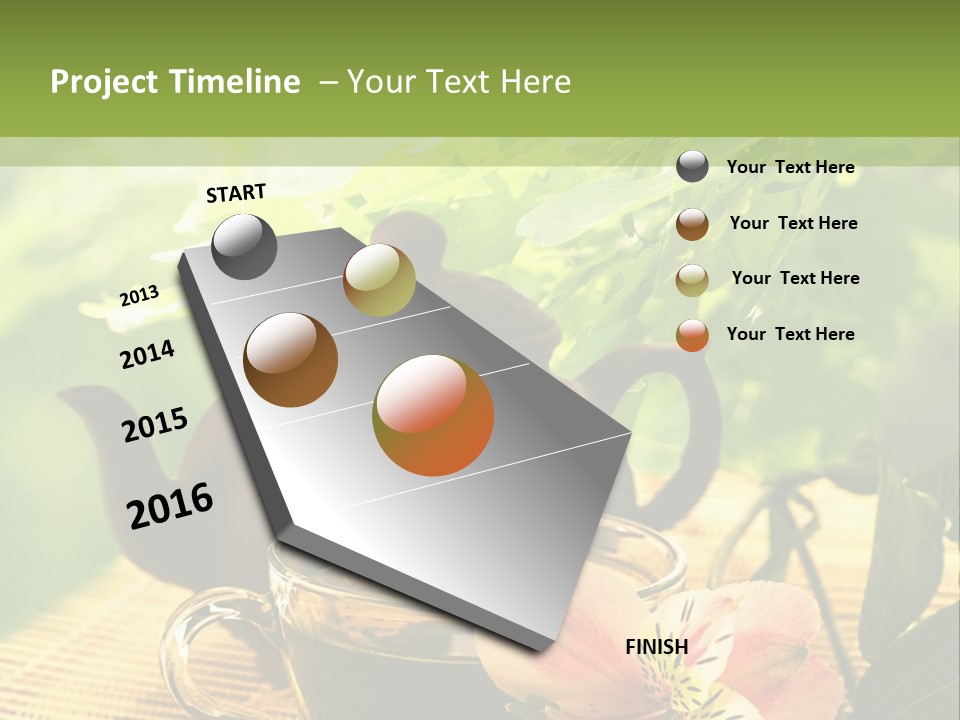 Project Timeline – Your Text Here

START

2013

2014

2015

2016

FINISH

Your Text Here

Your Text Here

Your Text Here

Your Text Here